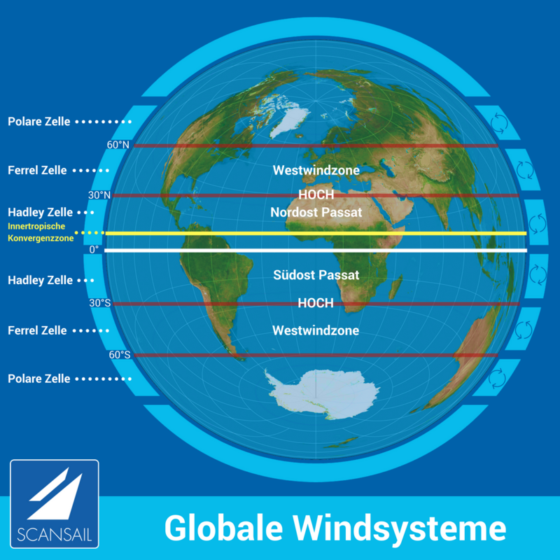 Polare Zelle
60°N
Ferrel Zelle
Westwindzone
30°N
HOCH
Hadley Zelle
Nordost Passat
Innertropische Konvergenzzone
0°
Hadley Zelle
Südost Passat
30°S
HOCH
Ferrel Zelle
Westwindzone
60°S
Polare Zelle

SCANSAIL

Globale Windsysteme